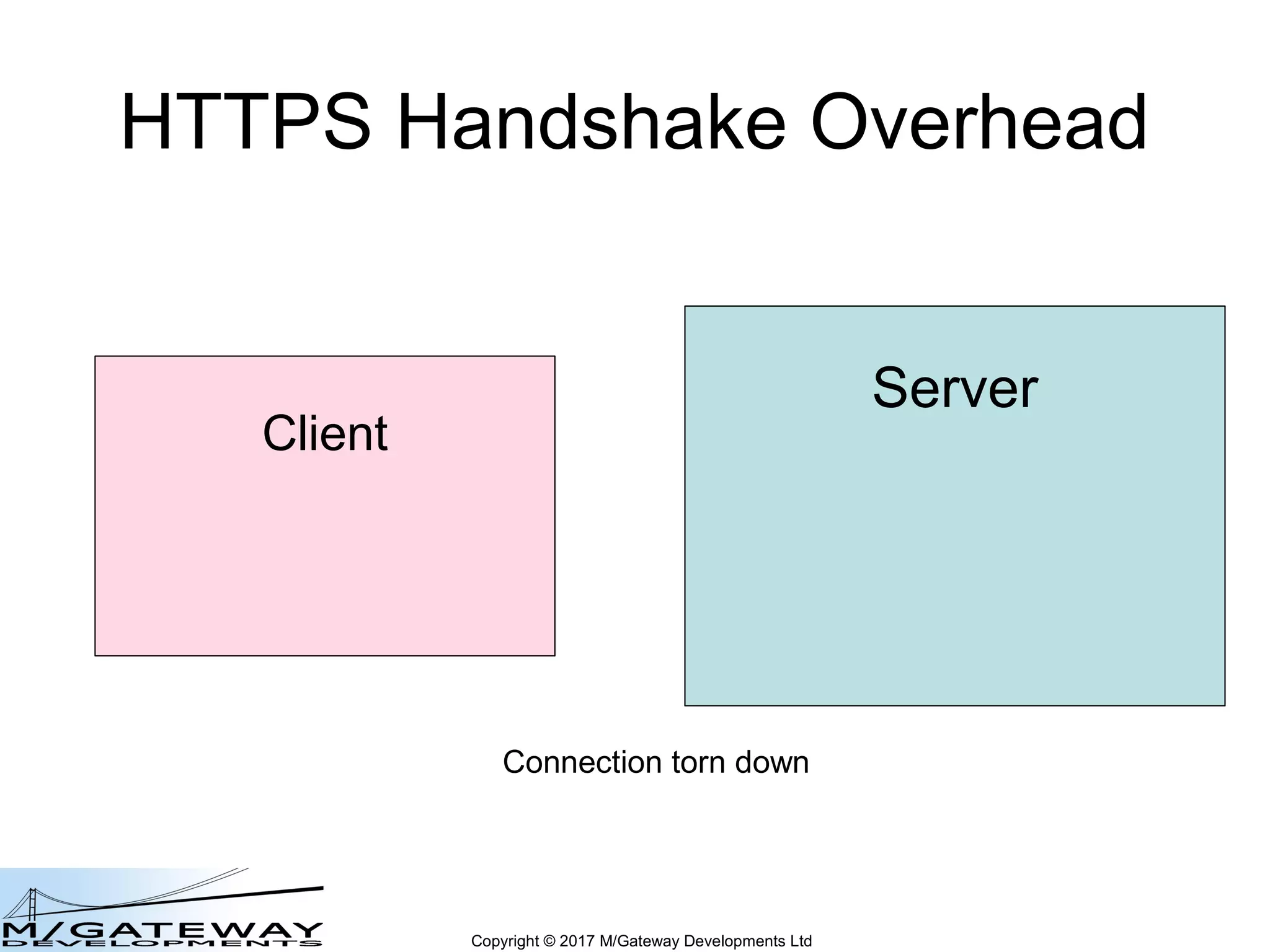 HTTPS Handshake Overhead

Client

Server

Connection torn down

M/GATEWAY
DEVELOPMENTS

Copyright © 2017 M/Gateway Developments Ltd